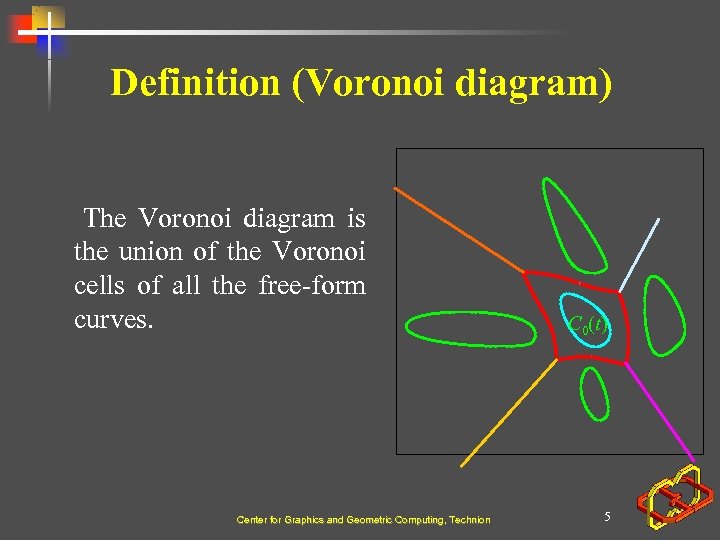 Definition (Voronoi diagram)

The Voronoi diagram is the union of the Voronoi cells of all the free-form curves.

$C_0(t)$

Center for Graphics and Geometric Computing, Technion

5